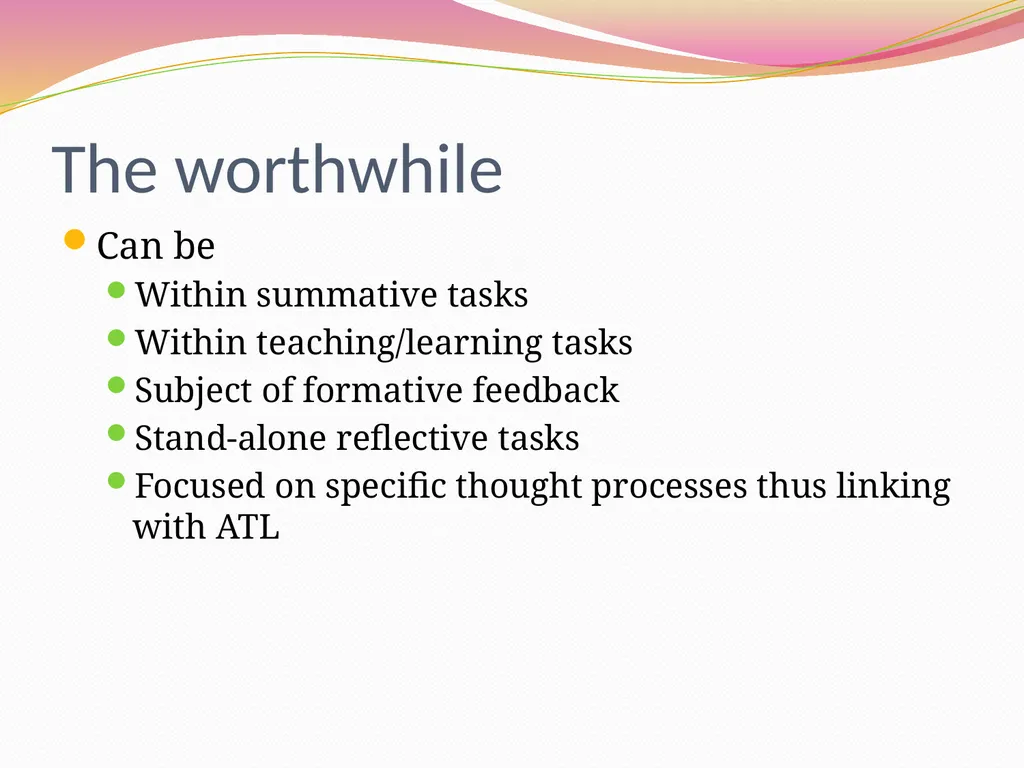 The worthwhile

- Can be
  - Within summative tasks
  - Within teaching/learning tasks
  - Subject of formative feedback
  - Stand-alone reflective tasks
  - Focused on specific thought processes thus linking with ATL